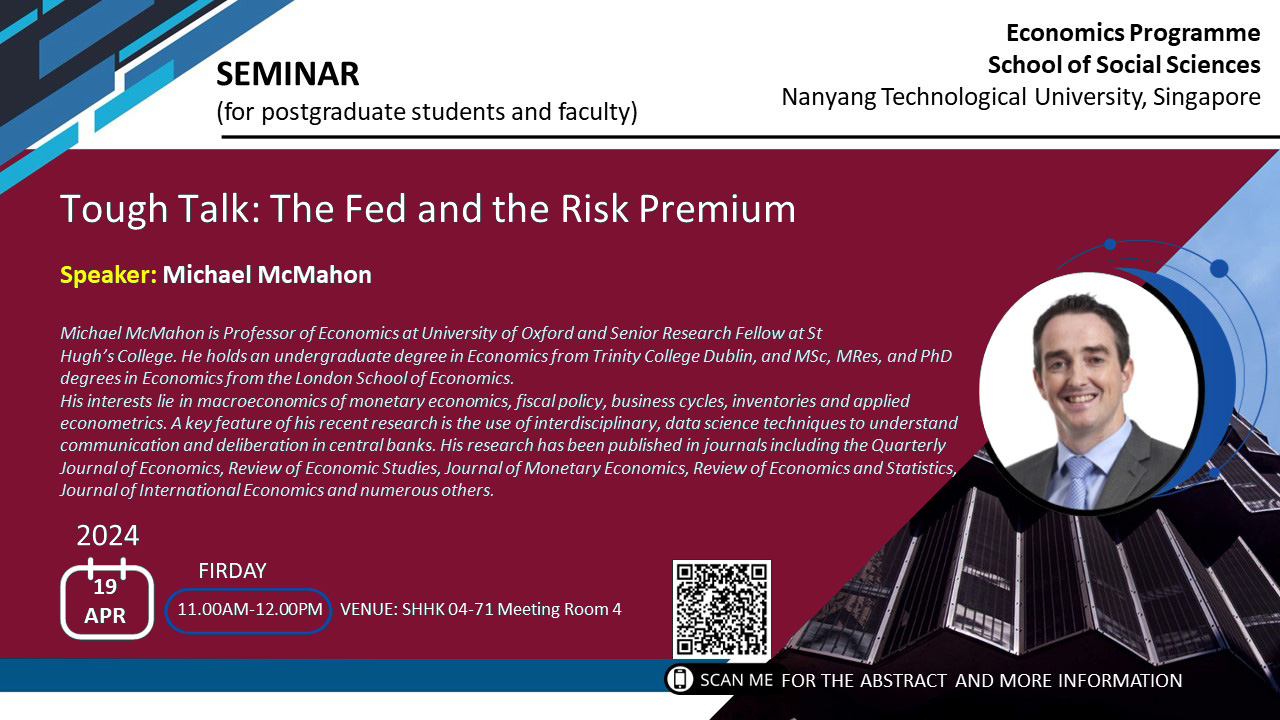 SEMINAR
(for postgraduate students and faculty)

Economics Programme
School of Social Sciences
Nanyang Technological University, Singapore

Tough Talk: The Fed and the Risk Premium

Speaker: Michael McMahon

Michael McMahon is Professor of Economics at University of Oxford and Senior Research Fellow at St Hugh's College. He holds an undergraduate degree in Economics from Trinity College Dublin, and MSc, MRes, and PhD degrees in Economics from the London School of Economics.
His interests lie in macroeconomics of monetary economics, fiscal policy, business cycles, inventories and applied econometrics. A key feature of his recent research is the use of interdisciplinary, data science techniques to understand communication and deliberation in central banks. His research has been published in journals including the Quarterly Journal of Economics, Review of Economic Studies, Journal of Monetary Economics, Review of Economics and Statistics, Journal of International Economics and numerous others.

2024
19
APR

FIRDAY
11.00AM-12.00PM
VENUE: SHHK 04-71 Meeting Room 4

SCAN ME FOR THE ABSTRACT AND MORE INFORMATION